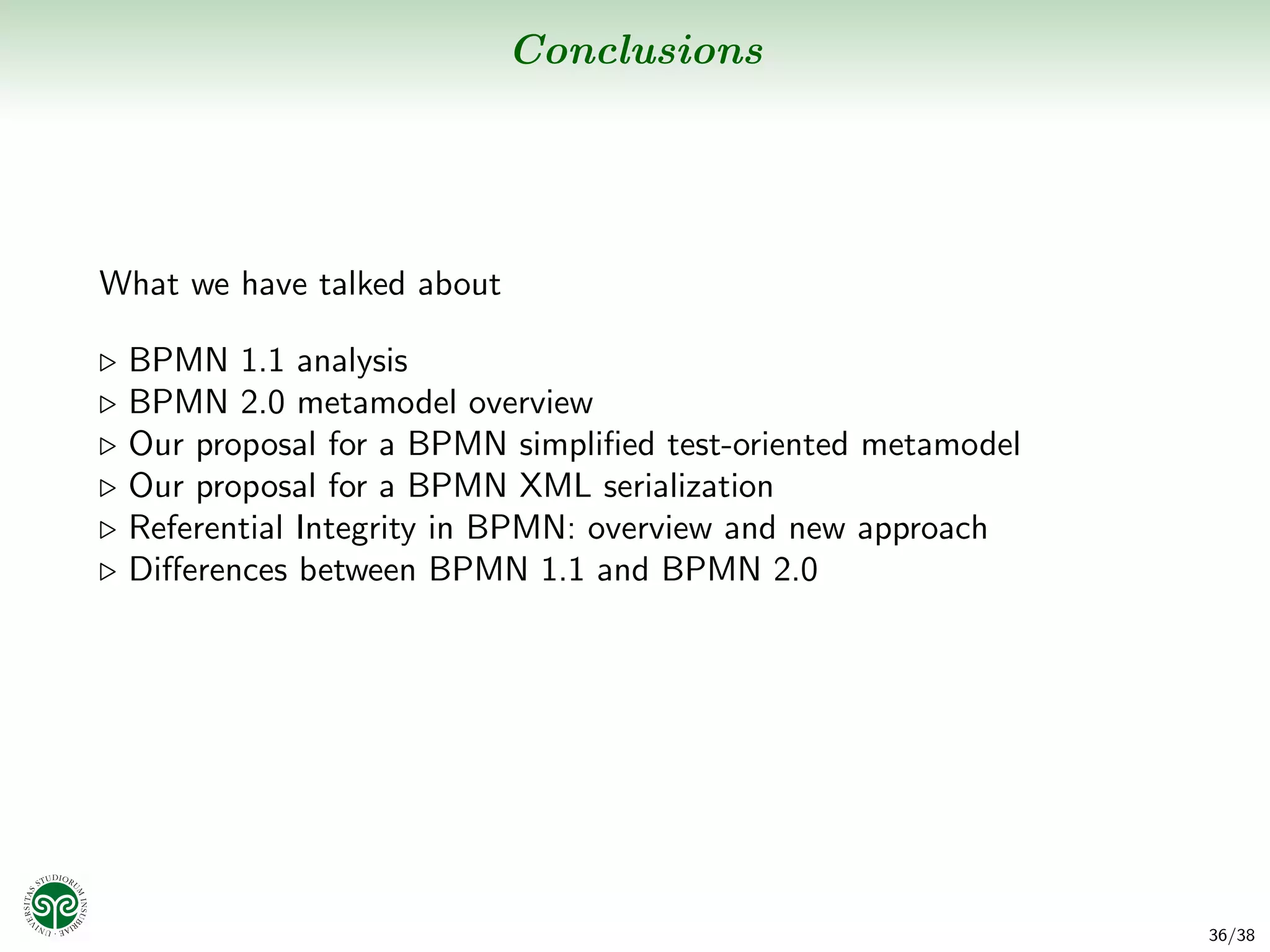 Conclusions

What we have talked about

▷ BPMN 1.1 analysis
▷ BPMN 2.0 metamodel overview
▷ Our proposal for a BPMN simplified test-oriented metamodel
▷ Our proposal for a BPMN XML serialization
▷ Referential Integrity in BPMN: overview and new approach
▷ Differences between BPMN 1.1 and BPMN 2.0

UNIVERSITAS STUDIORUM INSUBRIAE

36/38